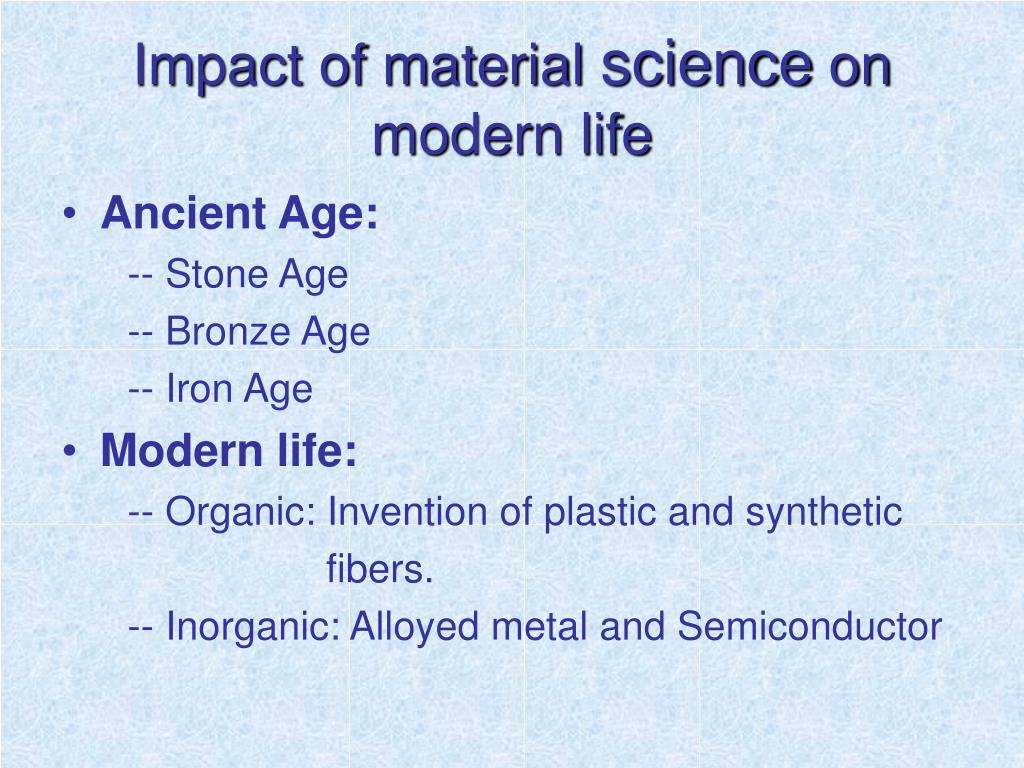 Impact of material science on modern life

• Ancient Age:

-- Stone Age

-- Bronze Age

-- Iron Age

• Modern life:

-- Organic: Invention of plastic and synthetic fibers.

-- Inorganic: Alloyed metal and Semiconductor